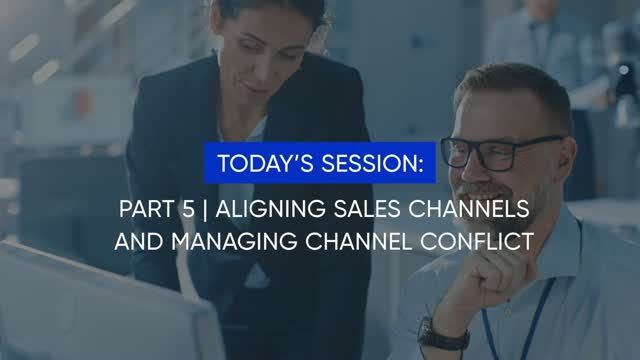 TODAY'S SESSION:

PART 5 | ALIGNING SALES CHANNELS AND MANAGING CHANNEL CONFLICT